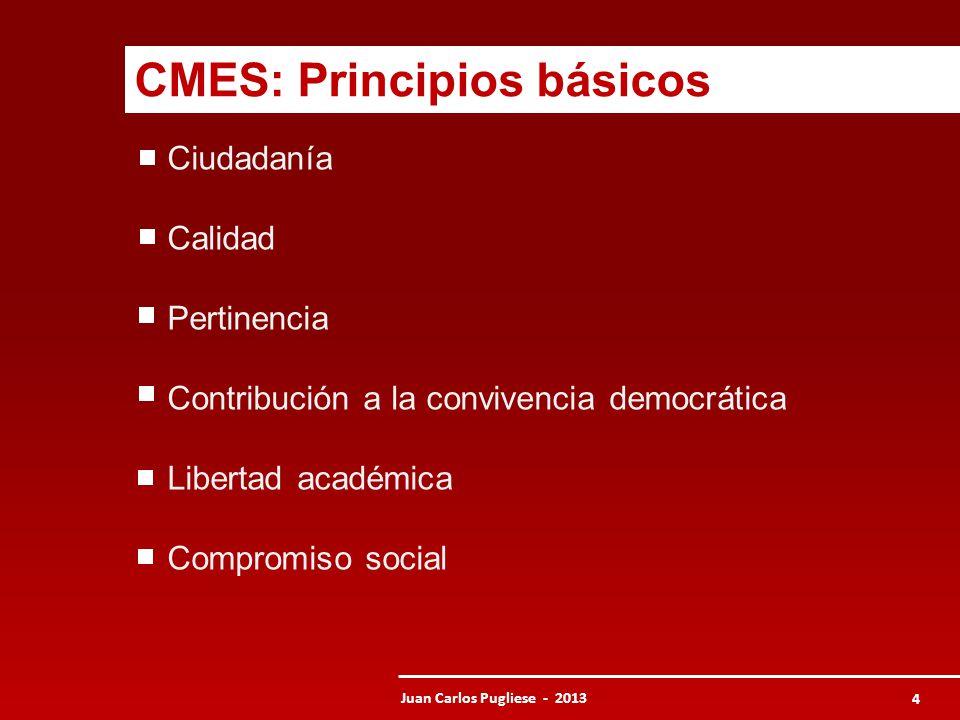 CMES: Principios básicos

■ Ciudadanía

■ Calidad

■ Pertinencia

■ Contribución a la convivencia democrática

■ Libertad académica

■ Compromiso social

Juan Carlos Pugliese - 2013

4